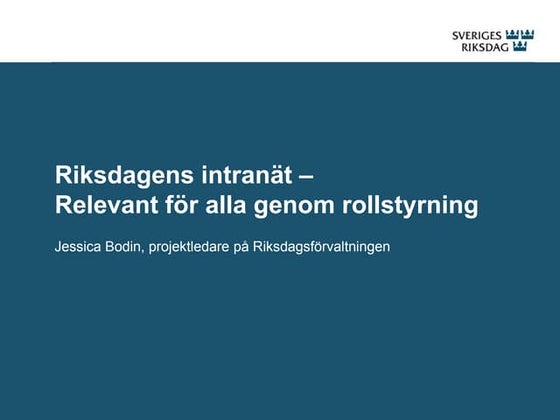 SVERIGES RIKSDAG

Riksdagens intranät –
Relevant för alla genom rollstyrning

Jessica Bodin, projektledare på Riksdagsförvaltningen